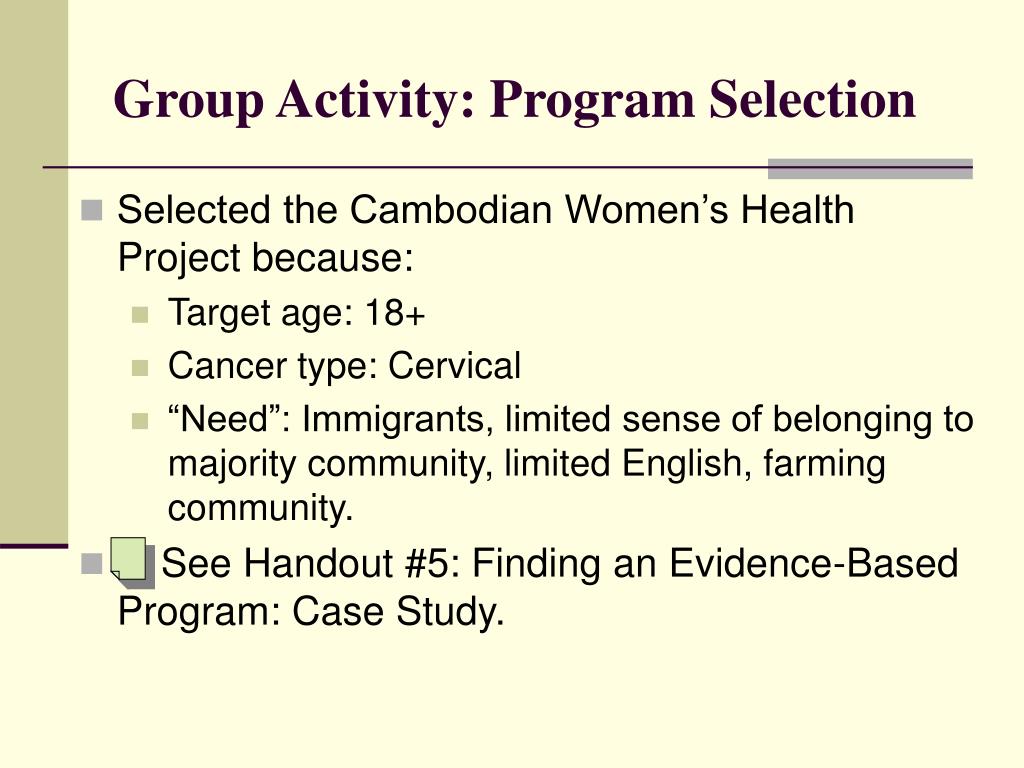 Group Activity: Program Selection

Selected the Cambodian Women’s Health Project because:

Target age: 18+

Cancer type: Cervical

“Need”: Immigrants, limited sense of belonging to majority community, limited English, farming community.

See Handout #5: Finding an Evidence-Based Program: Case Study.